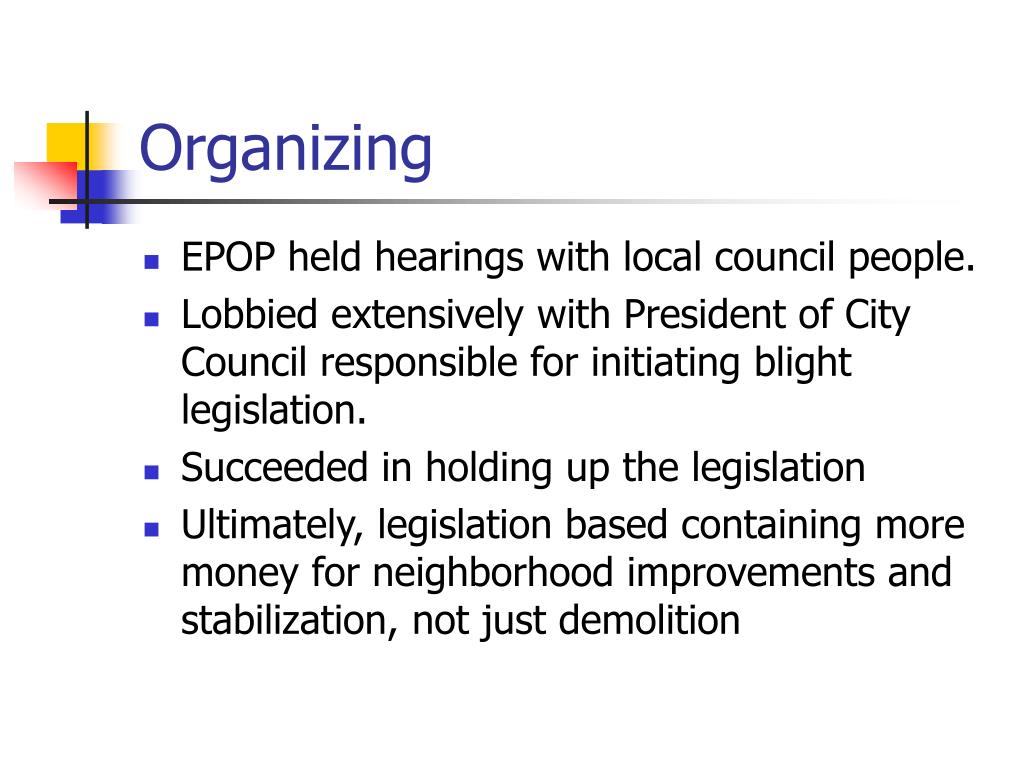 Organizing

- EPOP held hearings with local council people.
- Lobbied extensively with President of City Council responsible for initiating blight legislation.
- Succeeded in holding up the legislation
- Ultimately, legislation based containing more money for neighborhood improvements and stabilization, not just demolition